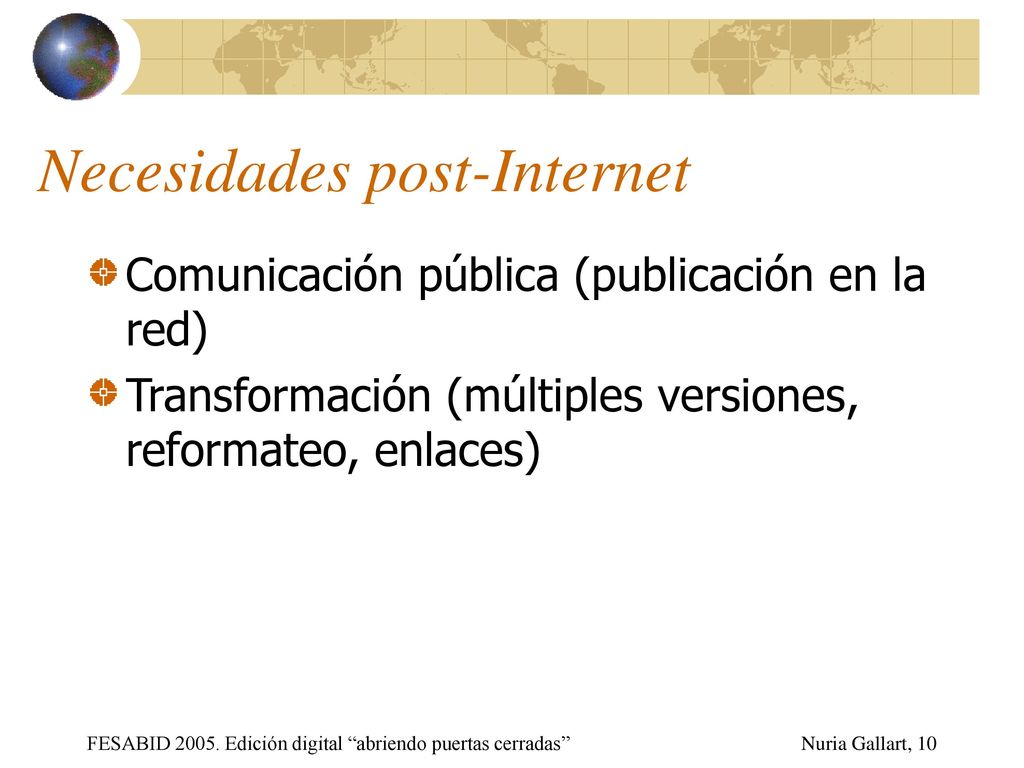 Necesidades post-Internet

Comunicación pública (publicación en la red)

Transformación (múltiples versiones, reformateo, enlaces)

FESABID 2005. Edición digital “abriendo puertas cerradas”

Nuria Gallart, 10